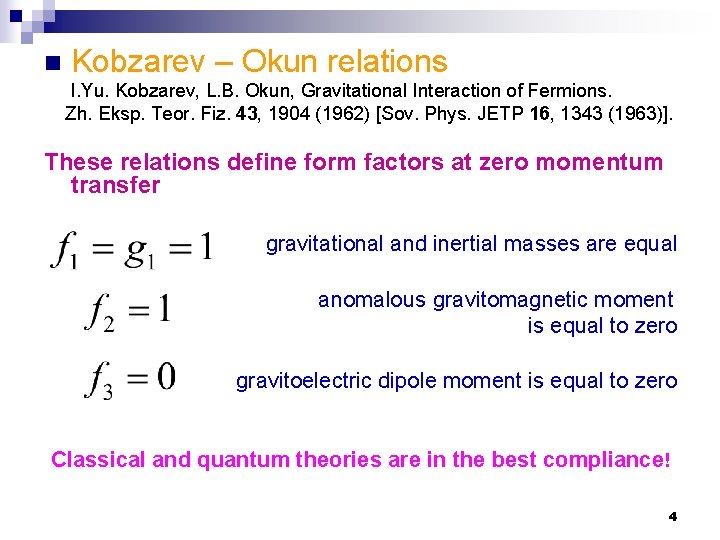 Kobzarev – Okun relations

I.Yu. Kobzarev, L.B. Okun, Gravitational Interaction of Fermions. Zh. Eksp. Teor. Fiz. 43, 1904 (1962) [Sov. Phys. JETP 16, 1343 (1963)].

These relations define form factors at zero momentum transfer

$f_1 = g_1 = 1$ gravitational and inertial masses are equal

$f_2 = 1$ anomalous gravitomagnetic moment is equal to zero

$f_3 = 0$ gravitoelectric dipole moment is equal to zero

Classical and quantum theories are in the best compliance!

4